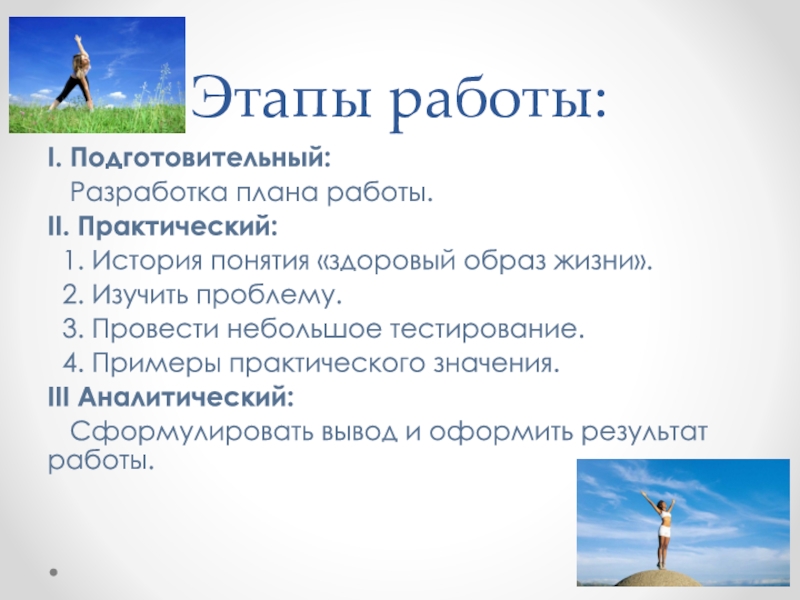 Этапы работы:

I. Подготовительный:
Разработка плана работы.

II. Практический:
1. История понятия «здоровый образ жизни».
2. Изучить проблему.
3. Провести небольшое тестирование.
4. Примеры практического значения.

III Аналитический:
Сформулировать вывод и оформить результат работы.